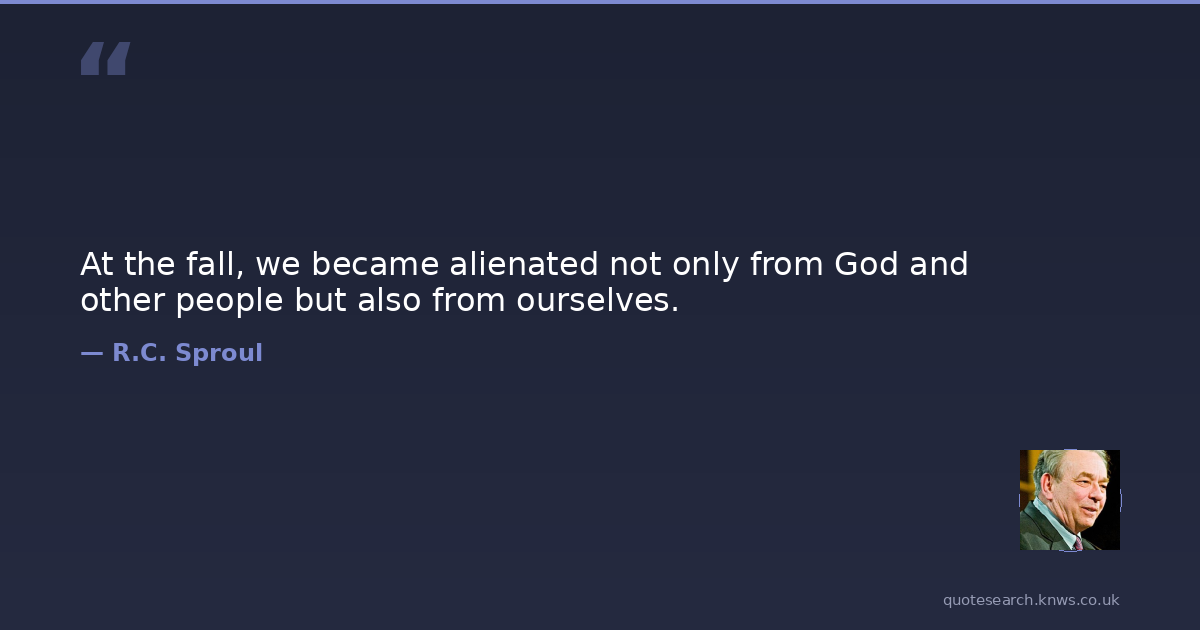 “

At the fall, we became alienated not only from God and other people but also from ourselves.

— R.C. Sproul

quotesearch.knws.co.uk